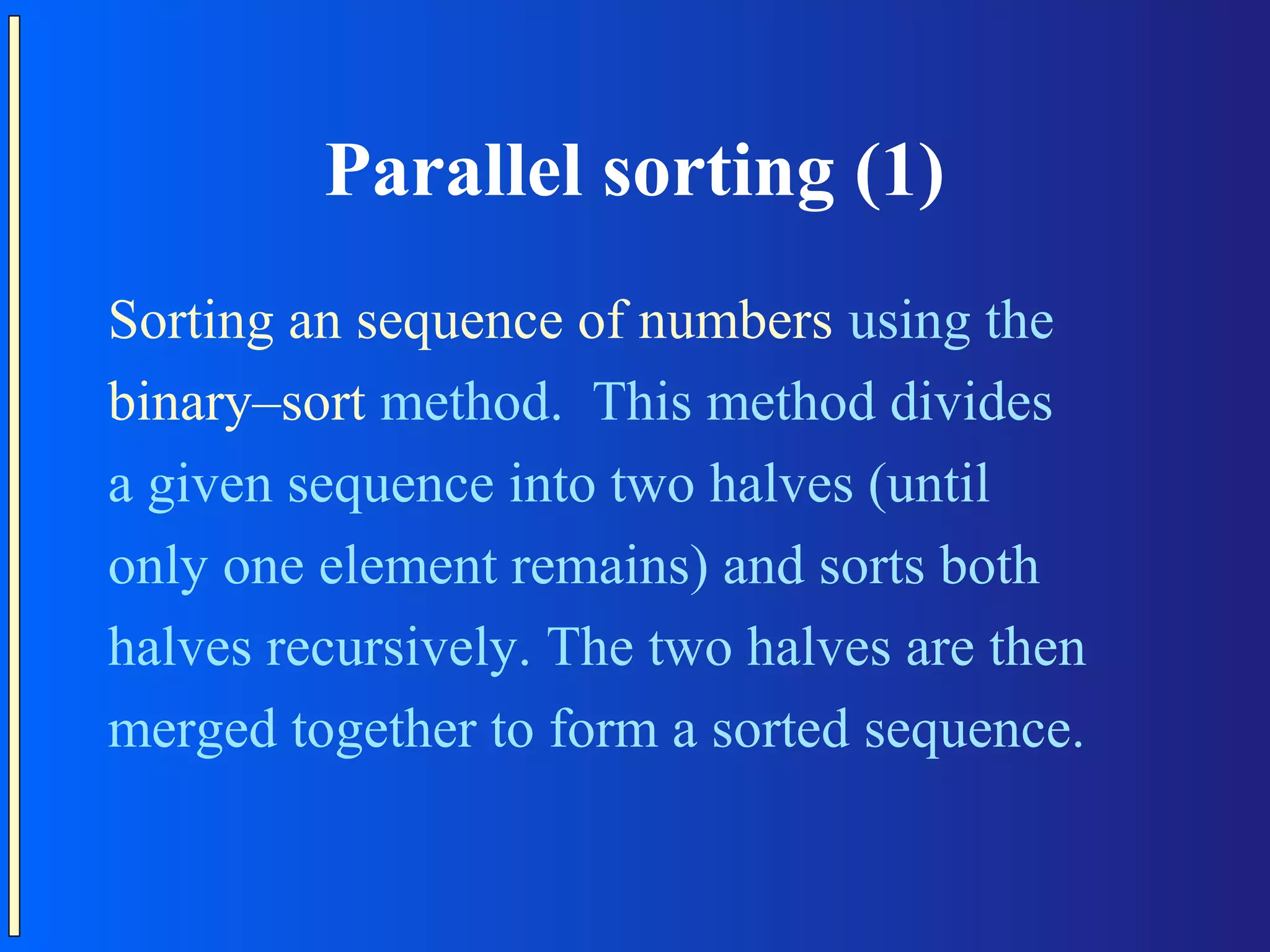 Parallel sorting (1)

Sorting an sequence of numbers using the binary–sort method. This method divides a given sequence into two halves (until only one element remains) and sorts both halves recursively. The two halves are then merged together to form a sorted sequence.